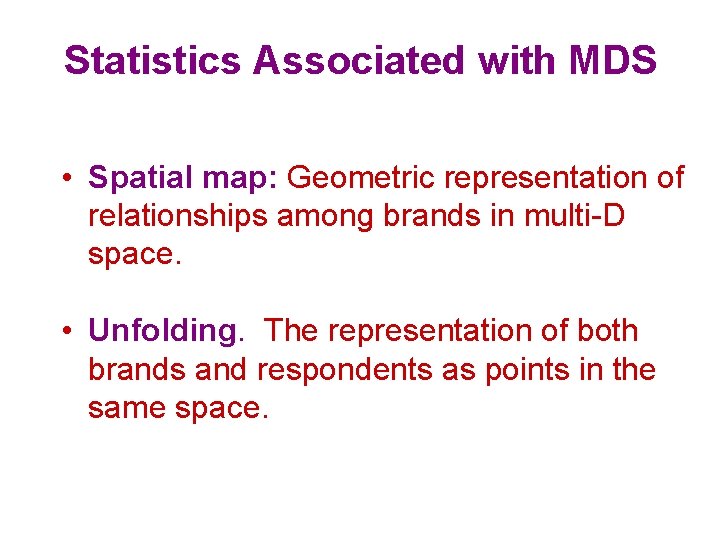 Statistics Associated with MDS

• Spatial map: Geometric representation of relationships among brands in multi-D space.

• Unfolding. The representation of both brands and respondents as points in the same space.